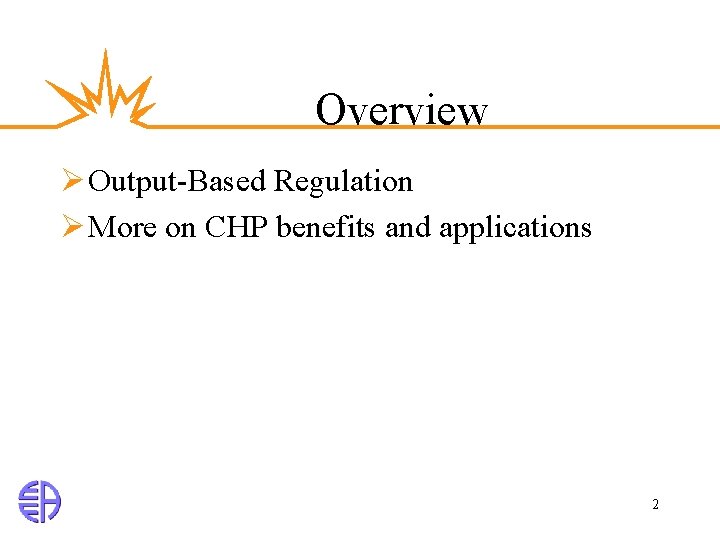 Overview

➢ Output-Based Regulation
➢ More on CHP benefits and applications

2